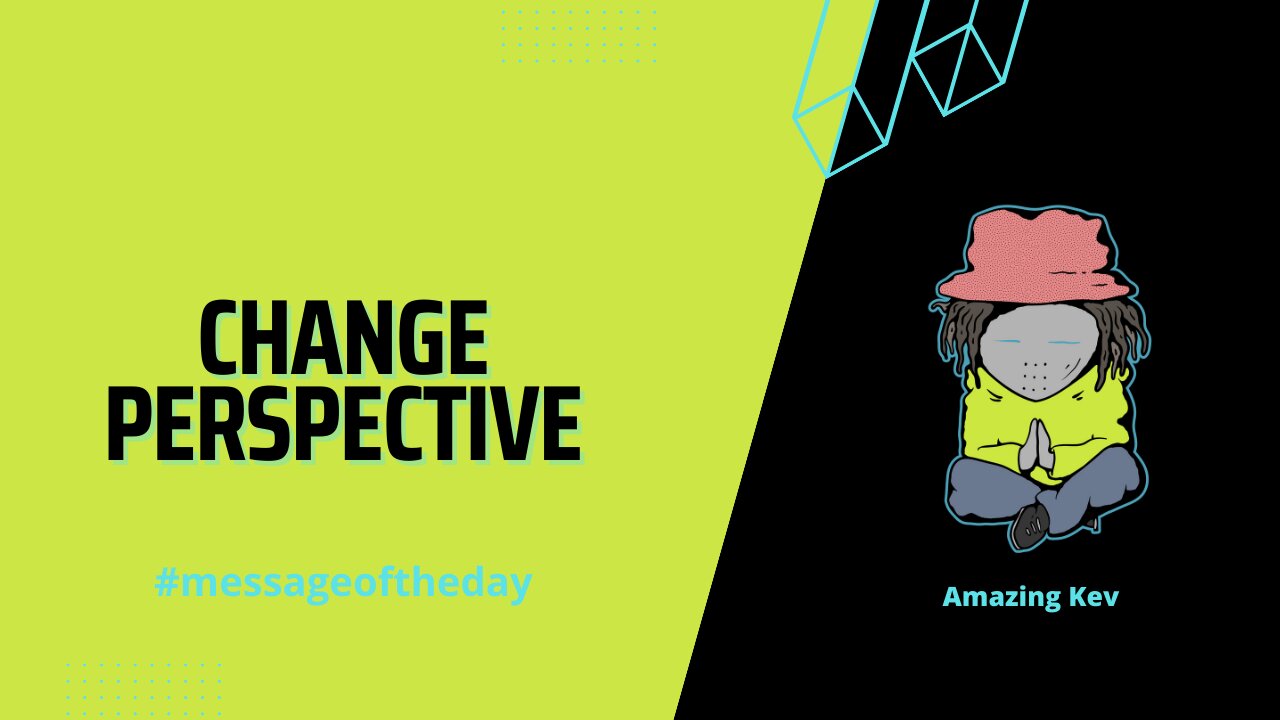 CHANGE PERSPECTIVE

#messageoftheday

Amazing Kev